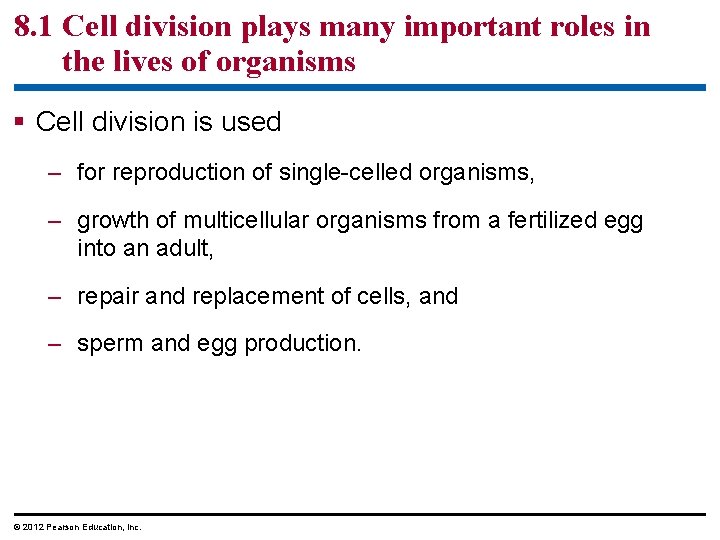 8.1 Cell division plays many important roles in the lives of organisms

▪ Cell division is used

– for reproduction of single-celled organisms,

– growth of multicellular organisms from a fertilized egg into an adult,

– repair and replacement of cells, and

– sperm and egg production.

© 2012 Pearson Education, Inc.